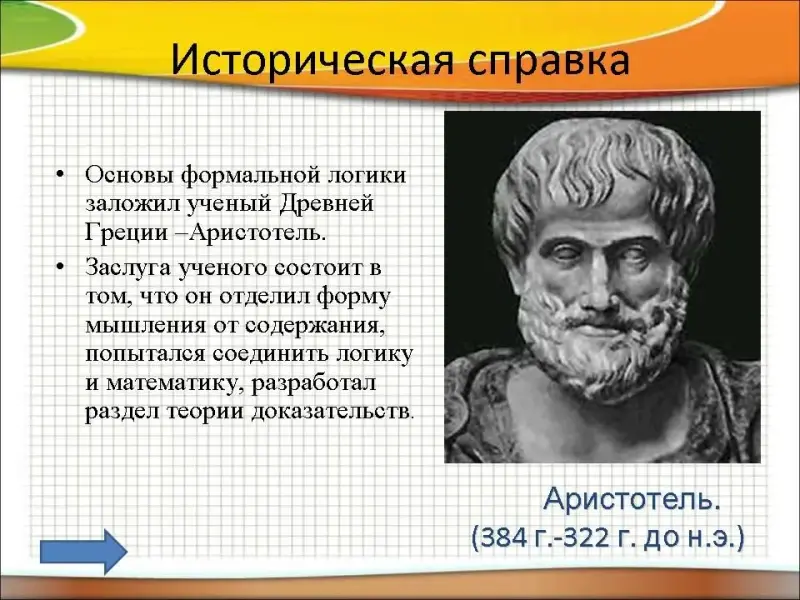 Историческая справка

• Основы формальной логики заложил ученый Древней Греции –Аристотель.

• Заслуга ученого состоит в том, что он отделил форму мышления от содержания, попытался соединить логику и математику, разработал раздел теории доказательств.

Аристотель.
(384 г.-322 г. до н.э.)